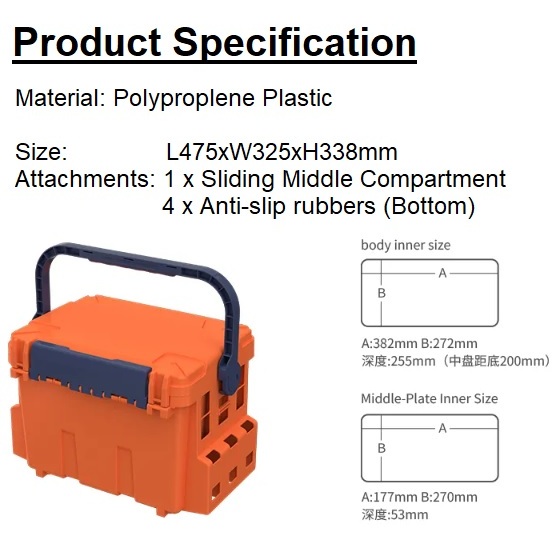 Product Specification

Material: Polyproplene Plastic

Size: L475xW325xH338mm
Attachments: 1 x Sliding Middle Compartment
4 x Anti-slip rubbers (Bottom)

body inner size

A
B

A:382mm B:272mm
深度:255mm（中盘距底200mm）

Middle-Plate Inner Size

A
B

A:177mm B:270mm
深度:53mm